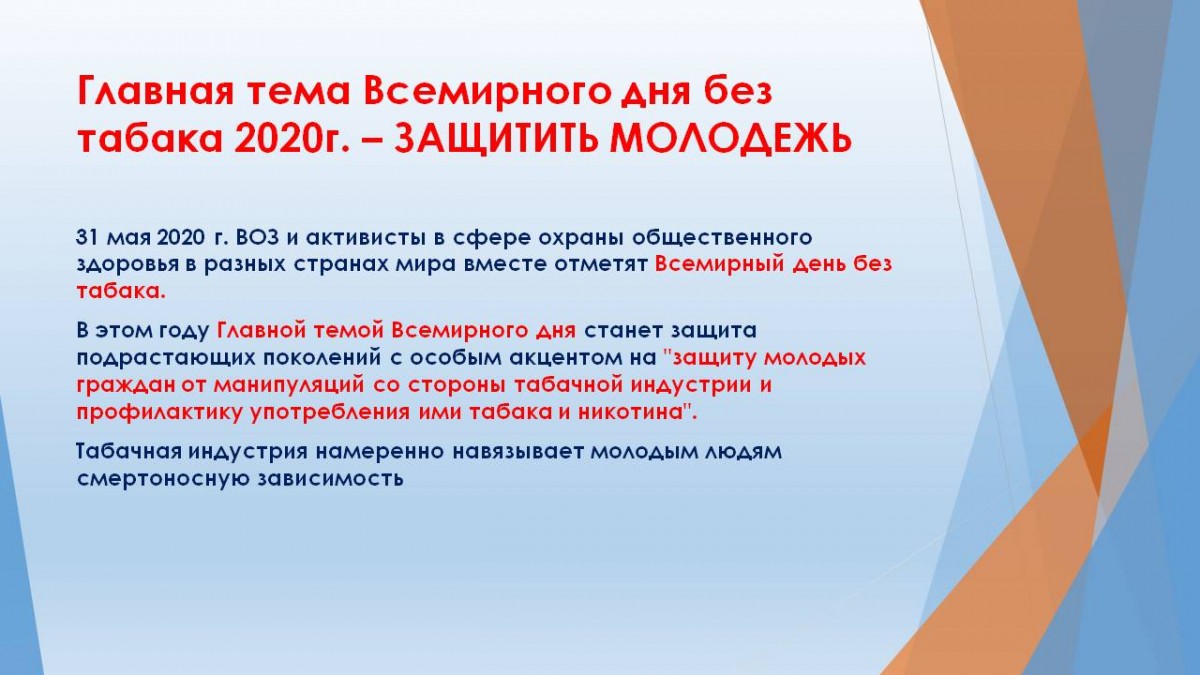 Главная тема Всемирного дня без табака 2020г. – ЗАЩИТИТЬ МОЛОДЕЖЬ

31 мая 2020 г. ВОЗ и активисты в сфере охраны общественного здоровья в разных странах мира вместе отметят Всемирный день без табака.

В этом году Главной темой Всемирного дня станет защита подрастающих поколений с особым акцентом на "защиту молодых граждан от манипуляций со стороны табачной индустрии и профилактику употребления ими табака и никотина".

Табачная индустрия намеренно навязывает молодым людям смертоносную зависимость